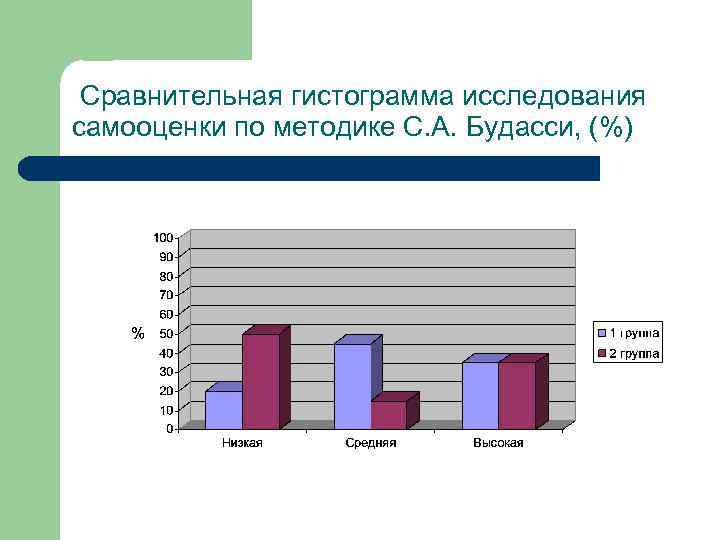 Сравнительная гистограмма исследования самооценки по методике С.А. Будасси, (%)

100
90
80
70
60
50
40
30
20
10
0

%

Низкая
Средняя
Высокая

1 группа
2 группа